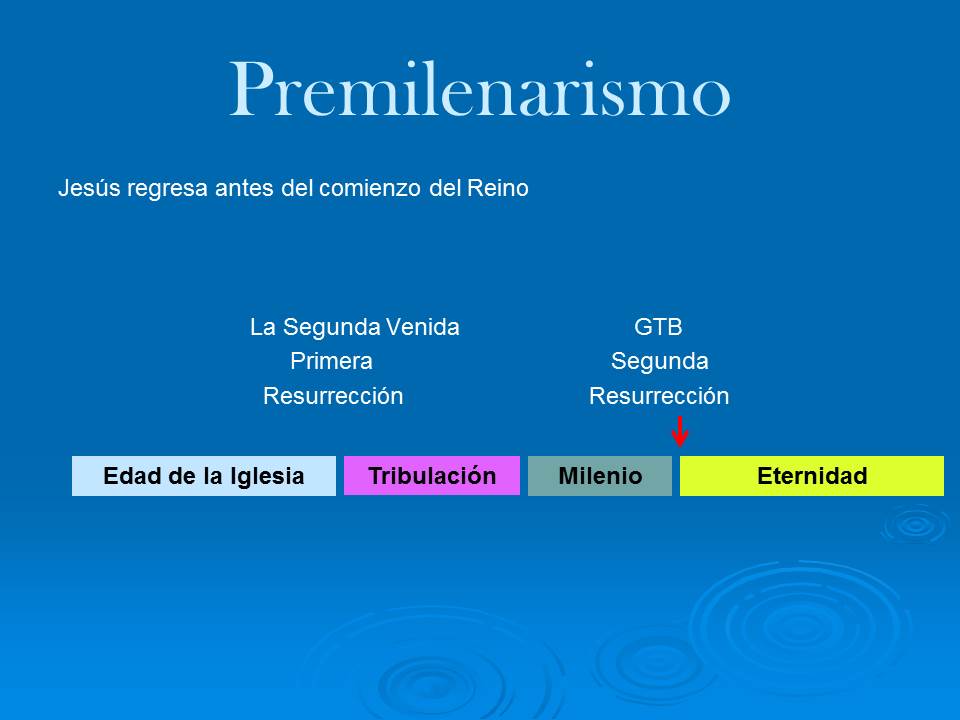 Premilenarismo

Jesús regresa antes del comienzo del Reino

La Segunda Venida
Primera
Resurrección

GTB
Segunda
Resurrección

Edad de la Iglesia
Tribulación
Milenio
Eternidad